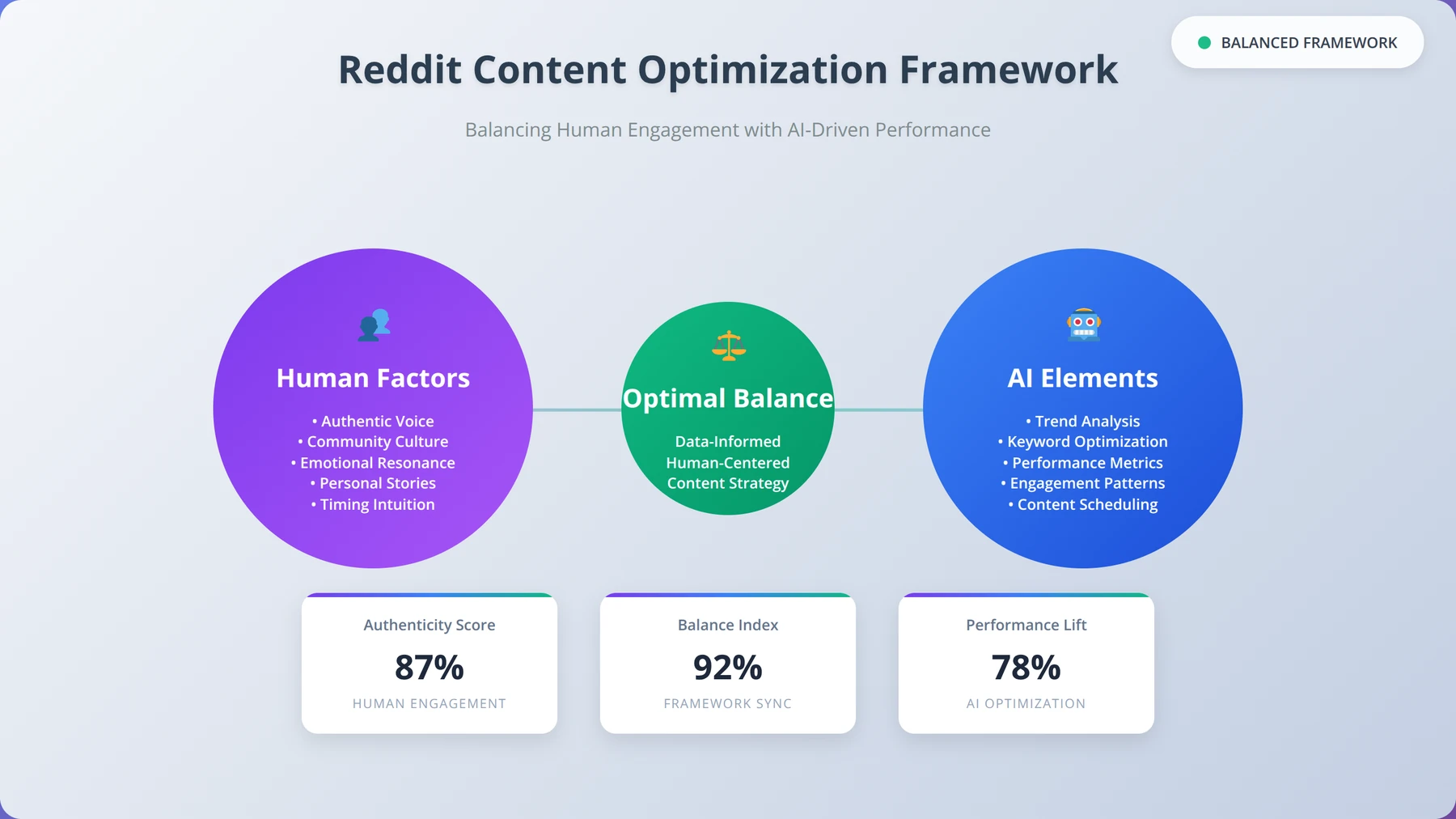 BALANCED FRAMEWORK

Reddit Content Optimization Framework

Balancing Human Engagement with AI-Driven Performance

Human Factors

• Authentic Voice
• Community Culture
• Emotional Resonance
• Personal Stories
• Timing Intuition

Optimal Balance

Data-Informed
Human-Centered
Content Strategy

AI Elements

• Trend Analysis
• Keyword Optimization
• Performance Metrics
• Engagement Patterns
• Content Scheduling

Authenticity Score
87%
HUMAN ENGAGEMENT

Balance Index
92%
FRAMEWORK SYNC

Performance Lift
78%
AI OPTIMIZATION